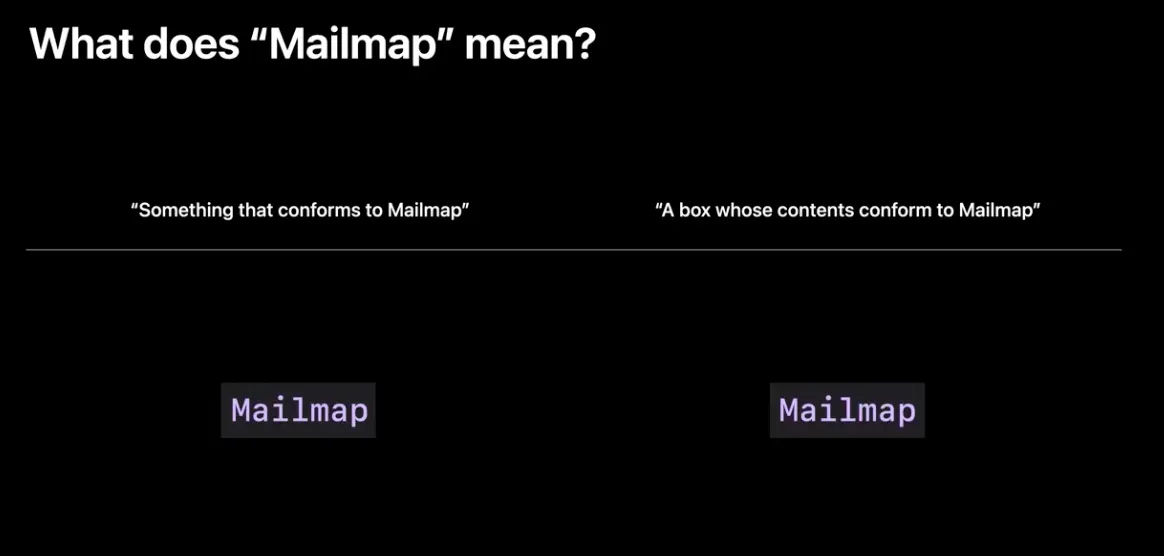 What does “Mailmap” mean?

“Something that conforms to Mailmap”

Mailmap

“A box whose contents conform to Mailmap”

Mailmap